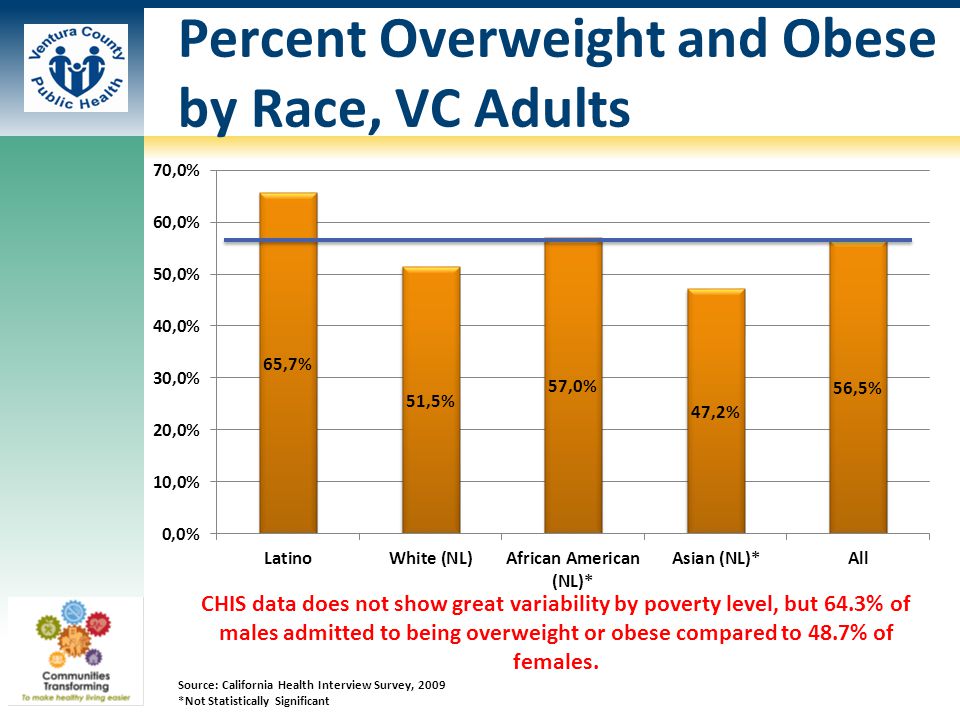 Ventura County Public Health

Percent Overweight and Obese by Race, VC Adults

70,0%
60,0%
50,0%
40,0%
30,0%
20,0%
10,0%
0,0%

65,7%
51,5%
57,0%
47,2%
56,5%

Latino
White (NL)
African American (NL)*
Asian (NL)*
All

CHIS data does not show great variability by poverty level, but 64.3% of males admitted to being overweight or obese compared to 48.7% of females.

Communities Transforming
To make healthy living easier

Source: California Health Interview Survey, 2009
*Not Statistically Significant